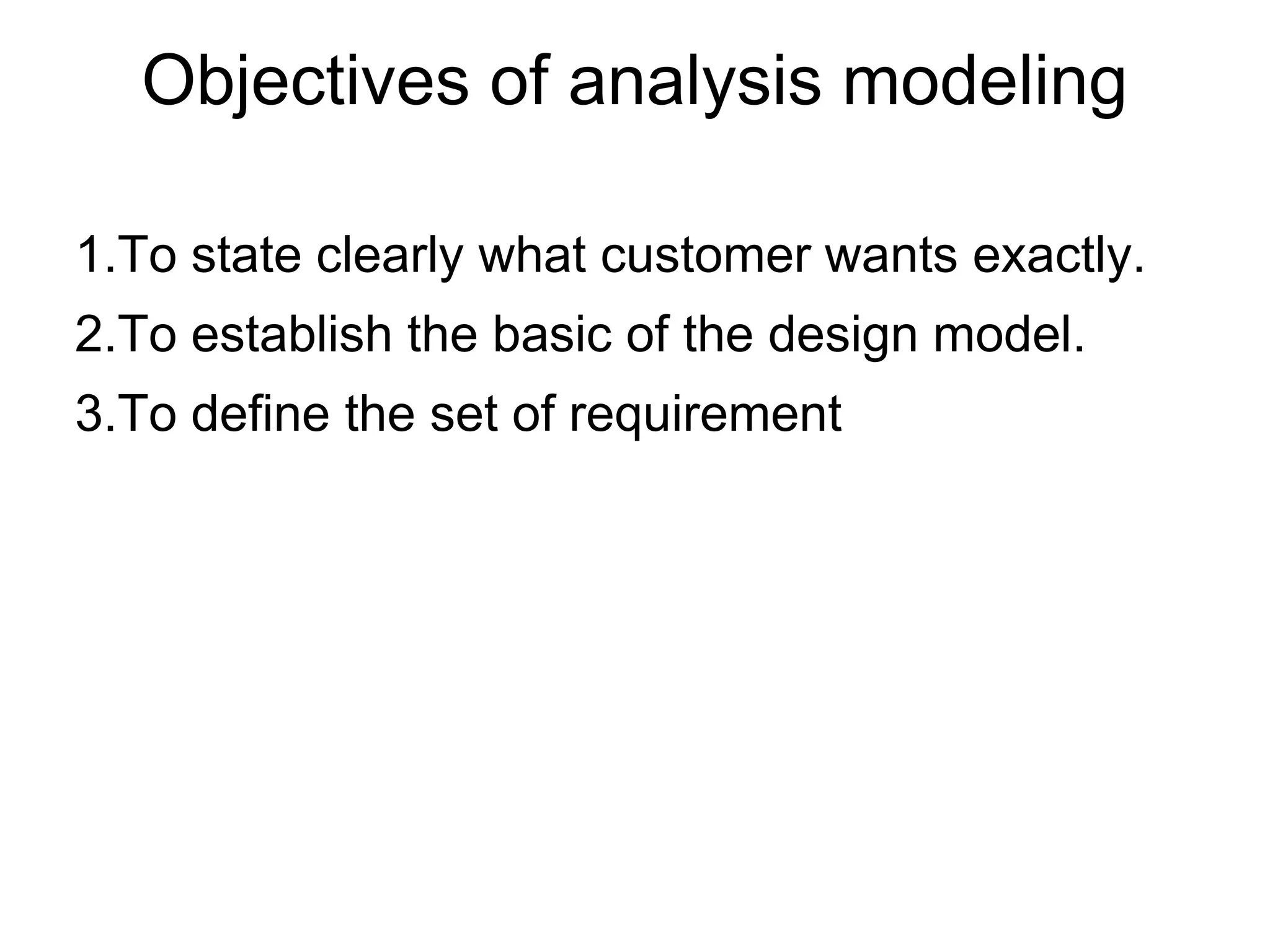 Objectives of analysis modeling

1.To state clearly what customer wants exactly.

2.To establish the basic of the design model.

3.To define the set of requirement